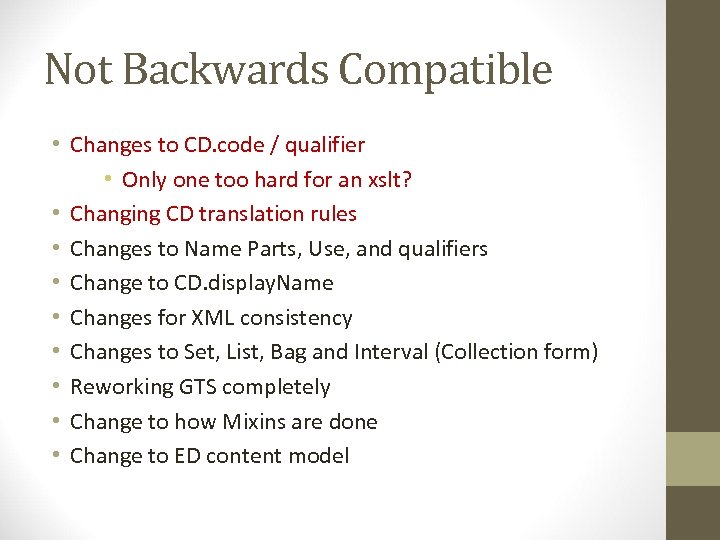 Not Backwards Compatible

• Changes to CD.code / qualifier
  • Only one too hard for an xslt?
• Changing CD translation rules
• Changes to Name Parts, Use, and qualifiers
• Change to CD.displayName
• Changes for XML consistency
• Changes to Set, List, Bag and Interval (Collection form)
• Reworking GTS completely
• Change to how Mixins are done
• Change to ED content model